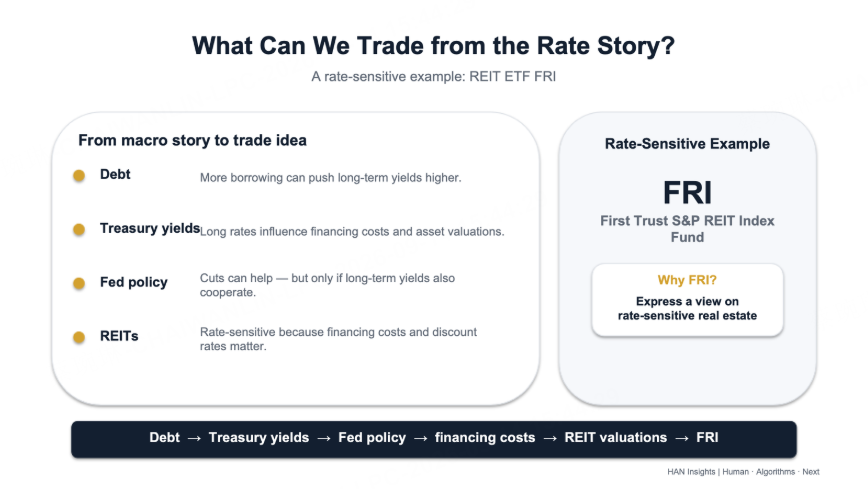 What Can We Trade from the Rate Story?

A rate-sensitive example: REIT ETF FRI

From macro story to trade idea

• Debt More borrowing can push long-term yields higher.

• Treasury yields Long rates influence financing costs and asset valuations.

• Fed policy Cuts can help — but only if long-term yields also cooperate.

• REITs Rate-sensitive because financing costs and discount rates matter.

Rate-Sensitive Example

FRI

First Trust S&P REIT Index Fund

Why FRI?

Express a view on rate-sensitive real estate

Debt → Treasury yields → Fed policy → financing costs → REIT valuations → FRI

HAN Insights | Human · Algorithms · Next